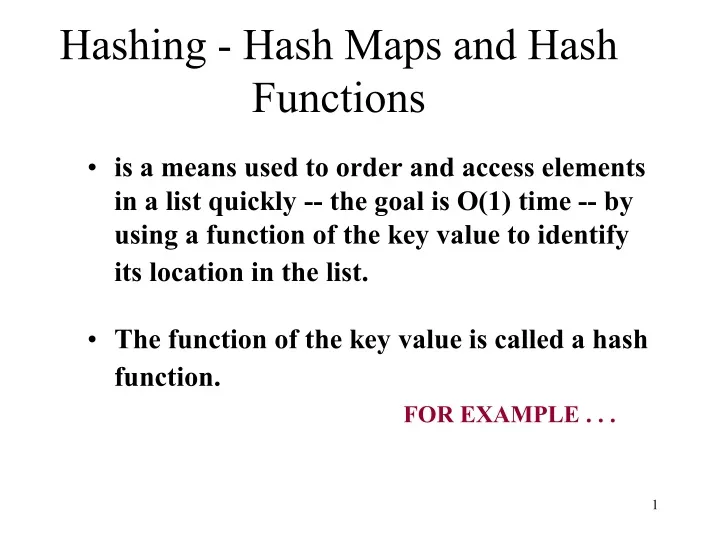 Hashing - Hash Maps and Hash Functions

• is a means used to order and access elements in a list quickly -- the goal is O(1) time -- by using a function of the key value to identify its location in the list.

• The function of the key value is called a hash function.

FOR EXAMPLE . . .

1